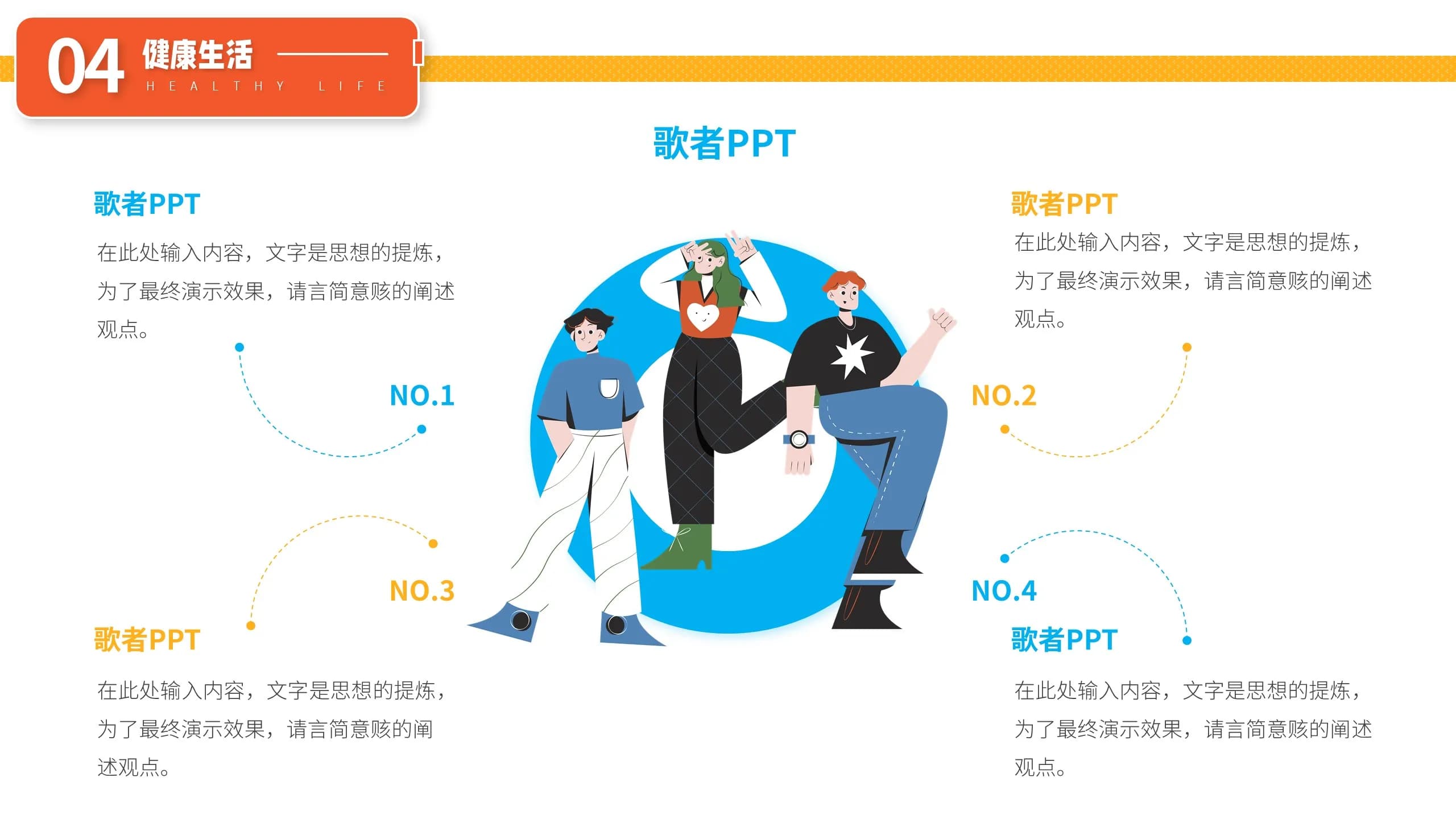 04 健康生活
HEALTHY LIFE

歌者PPT

歌者PPT
在此处输入内容，文字是思想的提炼，为了最终演示效果，请言简意赅的阐述观点。

NO.1

歌者PPT
在此处输入内容，文字是思想的提炼，为了最终演示效果，请言简意赅的阐述观点。

NO.2

NO.3

歌者PPT
在此处输入内容，文字是思想的提炼，为了最终演示效果，请言简意赅的阐述观点。

NO.4

歌者PPT
在此处输入内容，文字是思想的提炼，为了最终演示效果，请言简意赅的阐述观点。